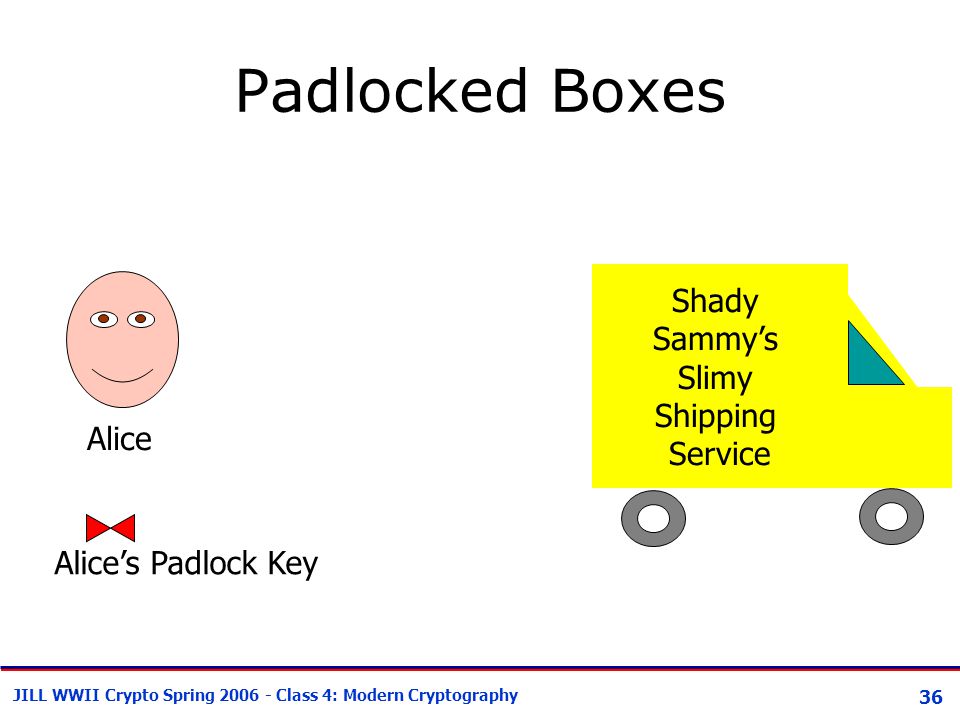 Padlocked Boxes

Alice

Alice’s Padlock Key

Shady Sammy’s Slimy Shipping Service

JILL WWII Crypto Spring 2006 - Class 4: Modern Cryptography

36